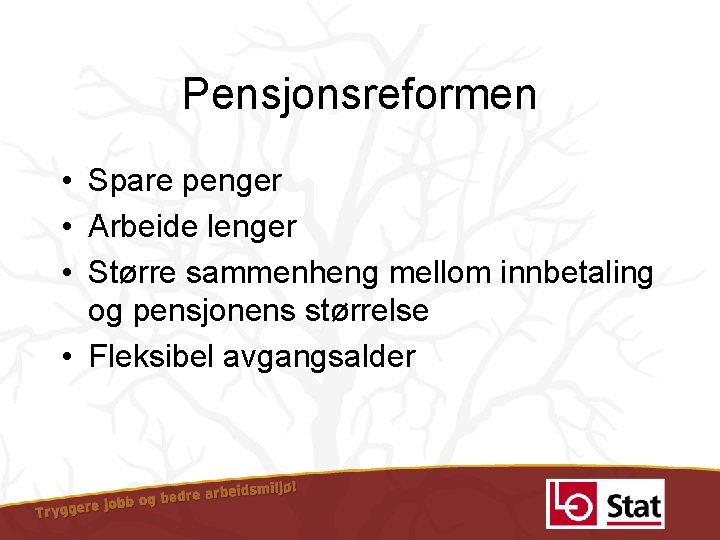 Pensjonsreformen

• Spare penger
• Arbeide lenger
• Større sammenheng mellom innbetaling og pensjonens størrelse
• Fleksibel avgangsalder

Tryggere jobb og bedre arbeidsmiljø!

LO Stat